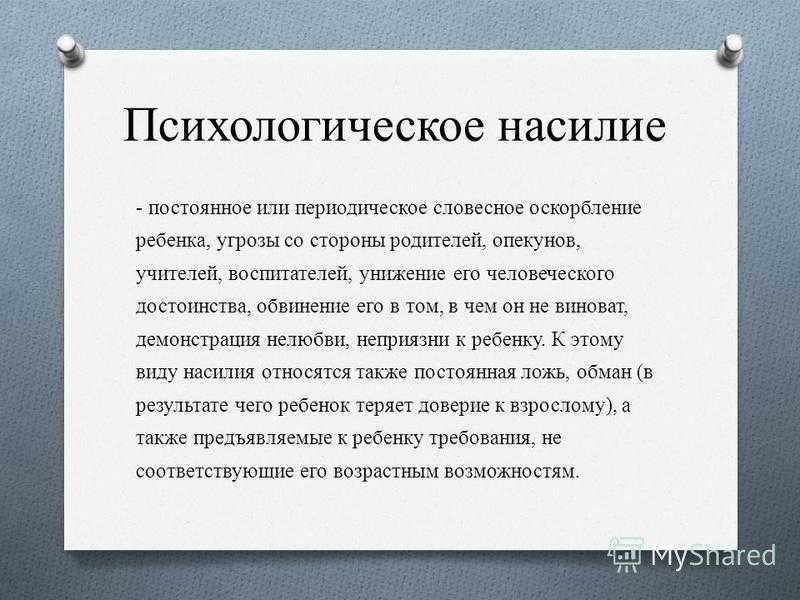 Психологическое насилие

- постоянное или периодическое словесное оскорбление ребенка, угрозы со стороны родителей, опекунов, учителей, воспитателей, унижение его человеческого достоинства, обвинение его в том, в чем он не виноват, демонстрация нелюбви, неприязни к ребенку. К этому виду насилия относятся также постоянная ложь, обман (в результате чего ребенок теряет доверие к взрослому), а также предъявляемые к ребенку требования, не соответствующие его возрастным возможностям.

MyShared